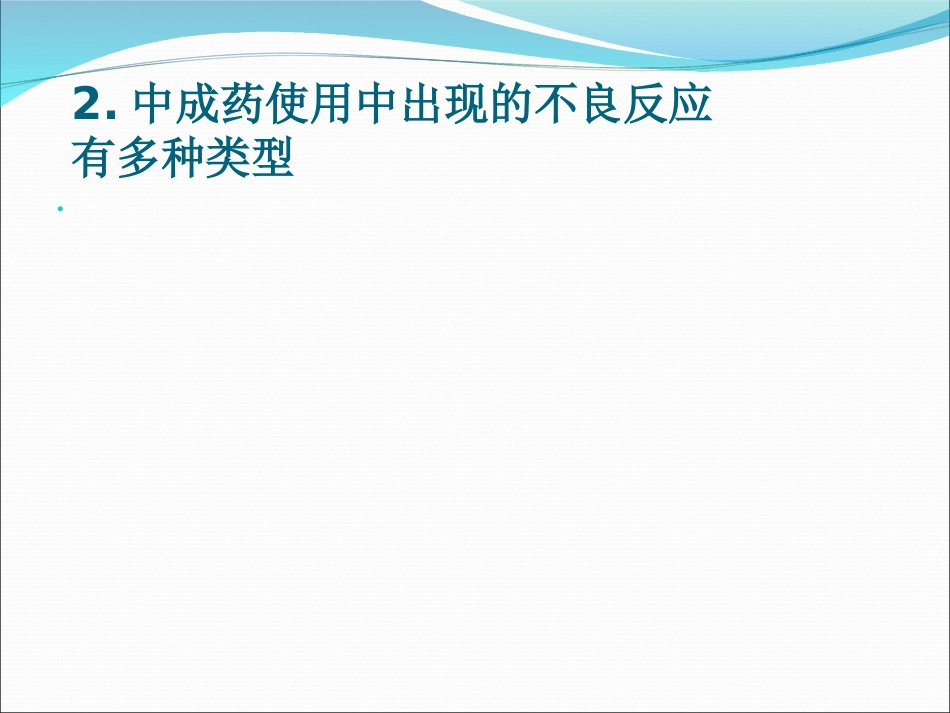 2. 中成药使用中出现的不良反应有多种类型